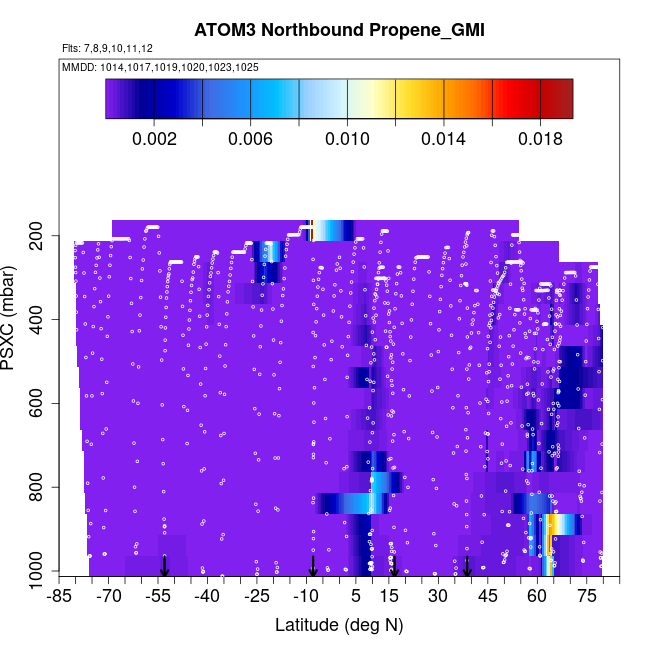 ATOM3 Northbound Propene_GMI

Flts: 7,8,9,10,11,12

MMDD: 1014,1017,1019,1020,1023,1025

0.002 0.006 0.010 0.014 0.018

PSXC (mbar)

200
400
600
800
1000

-85 -70 -55 -40 -25 -10 5 15 30 45 60 75

Latitude (deg N)